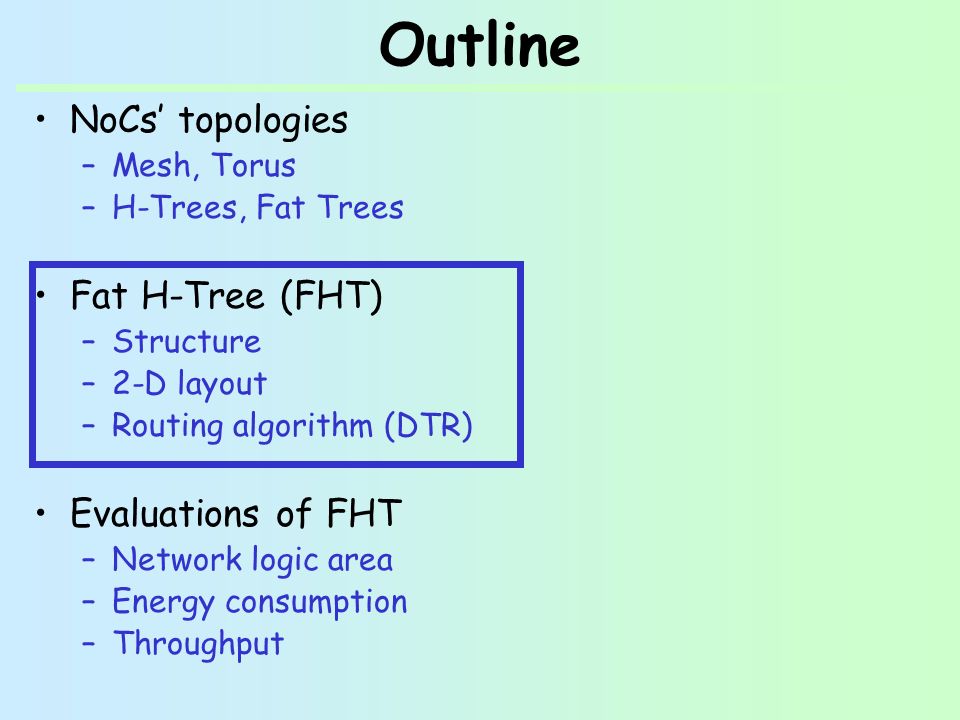 Outline

• NoCs' topologies
  – Mesh, Torus
  – H-Trees, Fat Trees

• Fat H-Tree (FHT)
  – Structure
  – 2-D layout
  – Routing algorithm (DTR)

• Evaluations of FHT
  – Network logic area
  – Energy consumption
  – Throughput